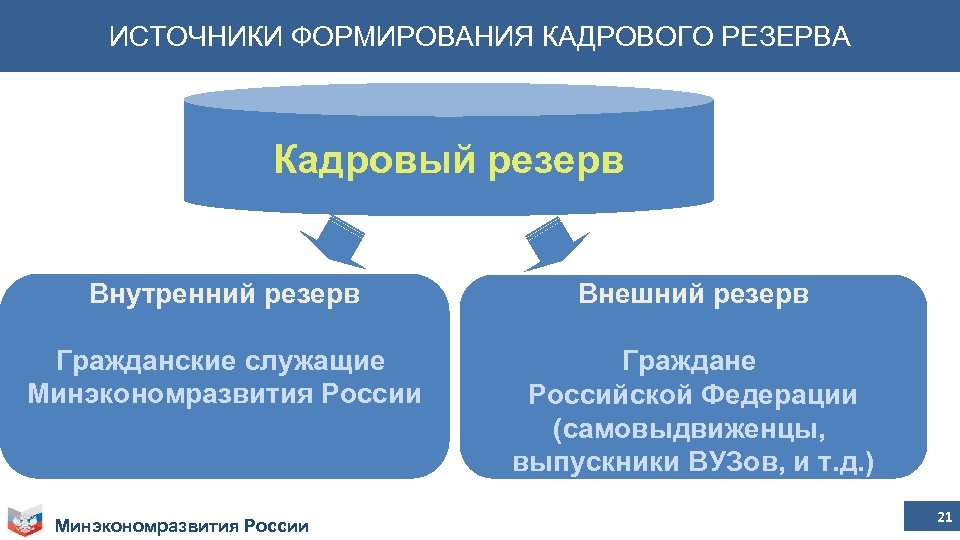 ИСТОЧНИКИ ФОРМИРОВАНИЯ КАДРОВОГО РЕЗЕРВА

Кадровый резерв

Внутренний резерв

Гражданские служащие Минэкономразвития России

Внешний резерв

Граждане Российской Федерации (самовыдвиженцы, выпускники ВУЗов, и т.д.)

Минэкономразвития России

21